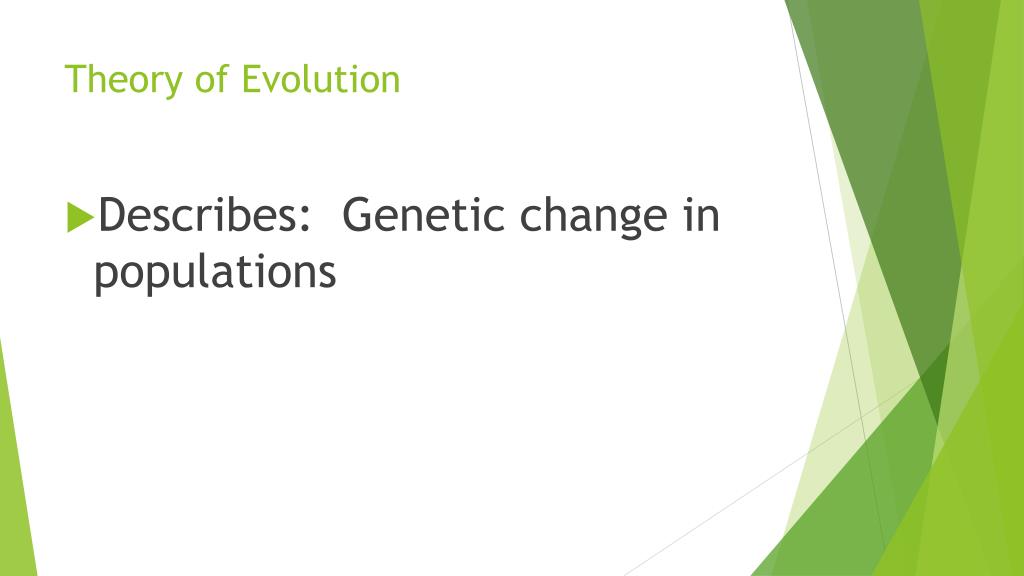 Theory of Evolution

Describes:  Genetic change in populations